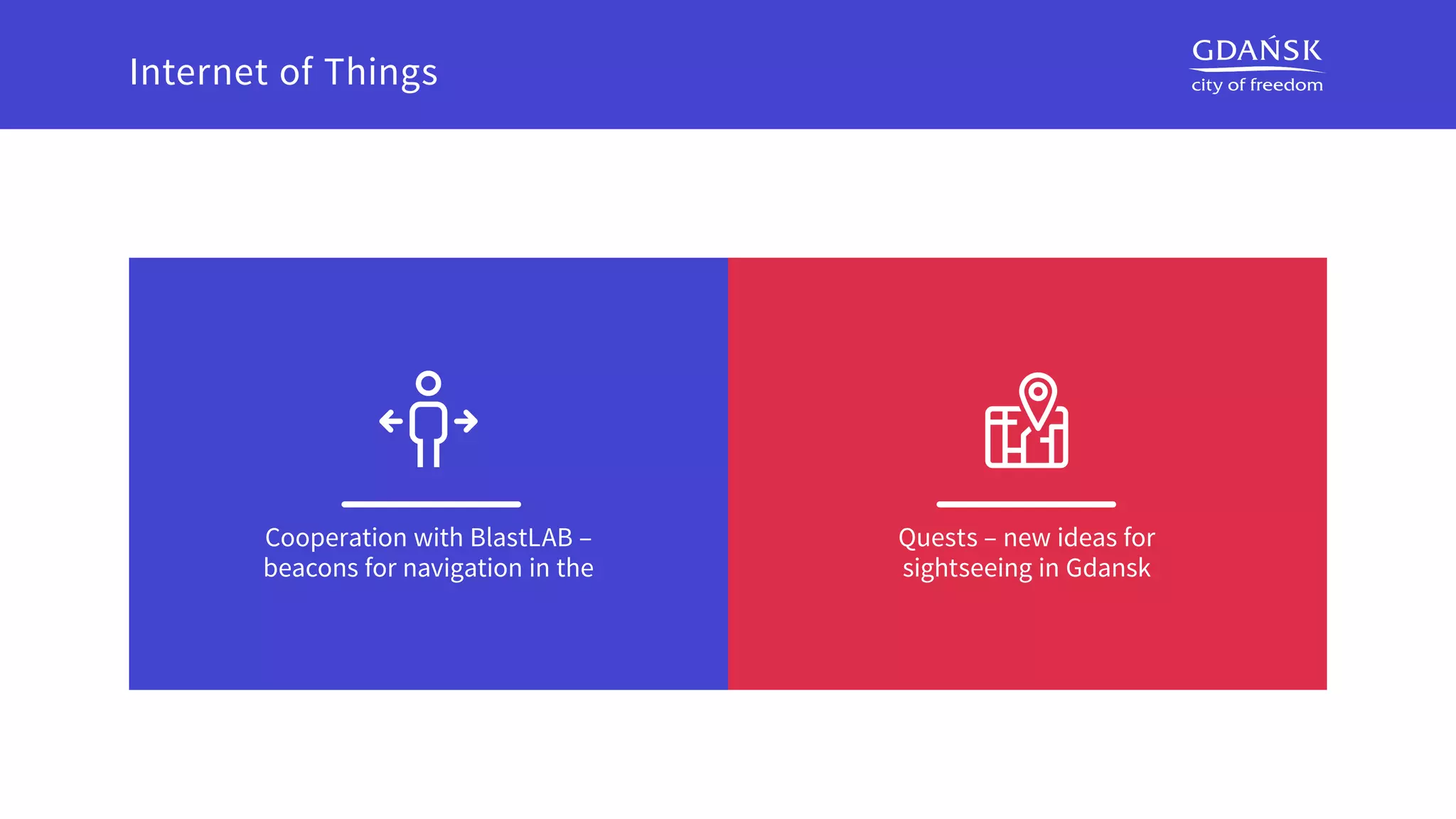 Internet of Things

GDAŃSK
city of freedom

Cooperation with BlastLAB – beacons for navigation in the

Quests – new ideas for sightseeing in Gdansk